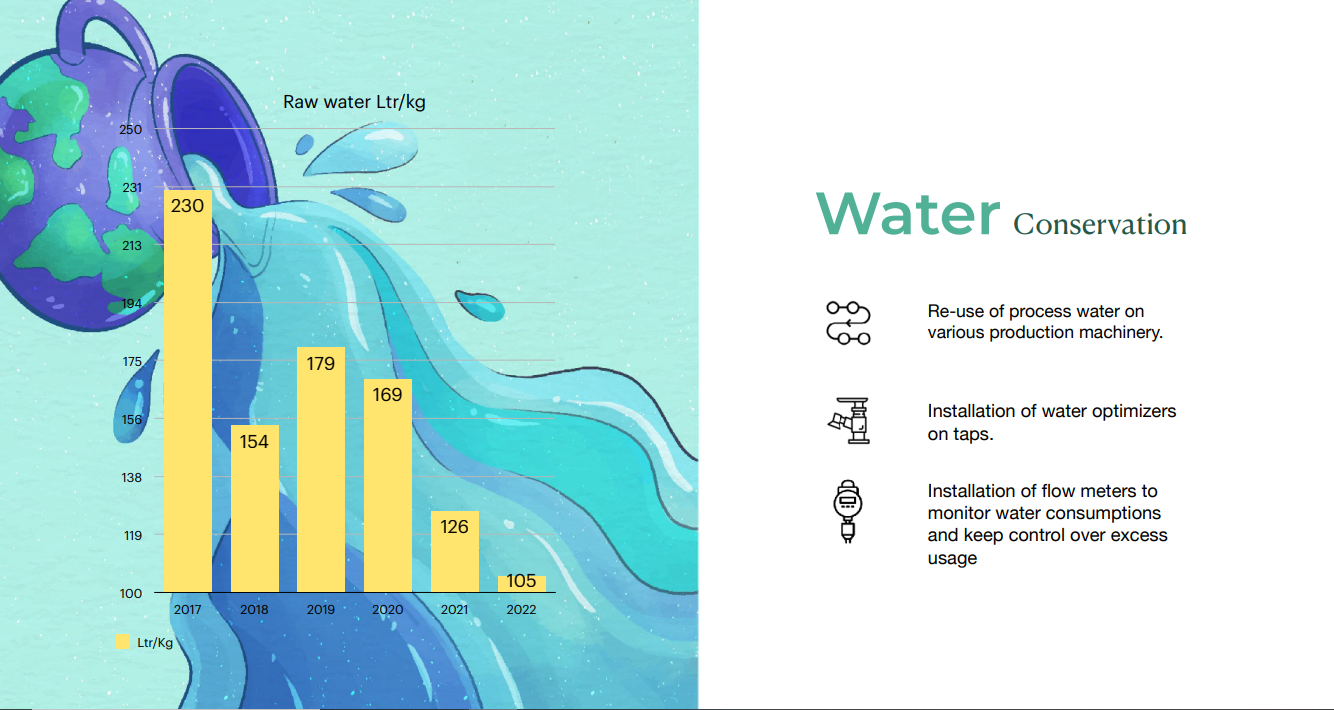 Raw water Ltr/kg

250
231
213
194
175
156
138
119
100

230
154
179
169
126
105

2017 2018 2019 2020 2021 2022

Ltr/Kg

Water Conservation

Re-use of process water on various production machinery.

Installation of water optimizers on taps.

Installation of flow meters to monitor water consumptions and keep control over excess usage